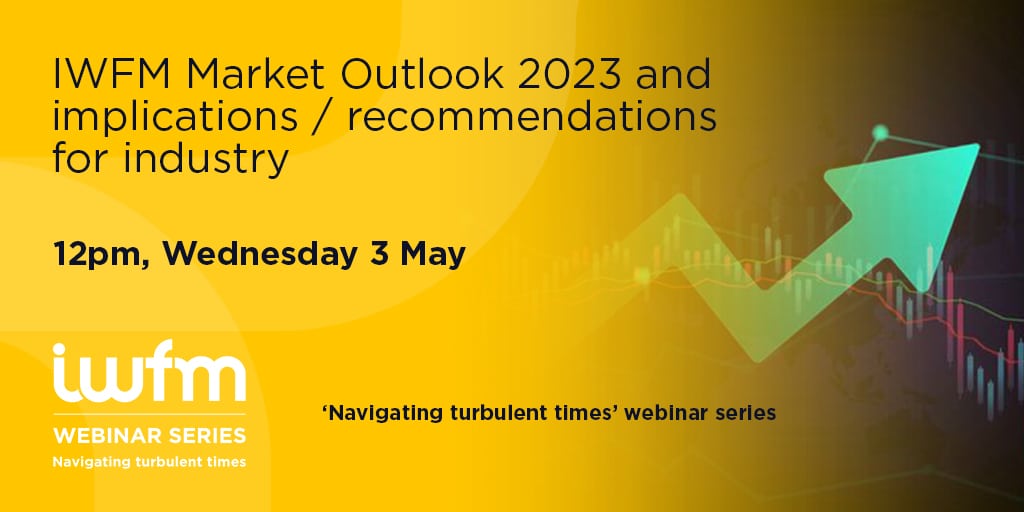 IWFM Market Outlook 2023 and implications / recommendations for industry

12pm, Wednesday 3 May

iwfm
WEBINAR SERIES
Navigating turbulent times

'Navigating turbulent times' webinar series